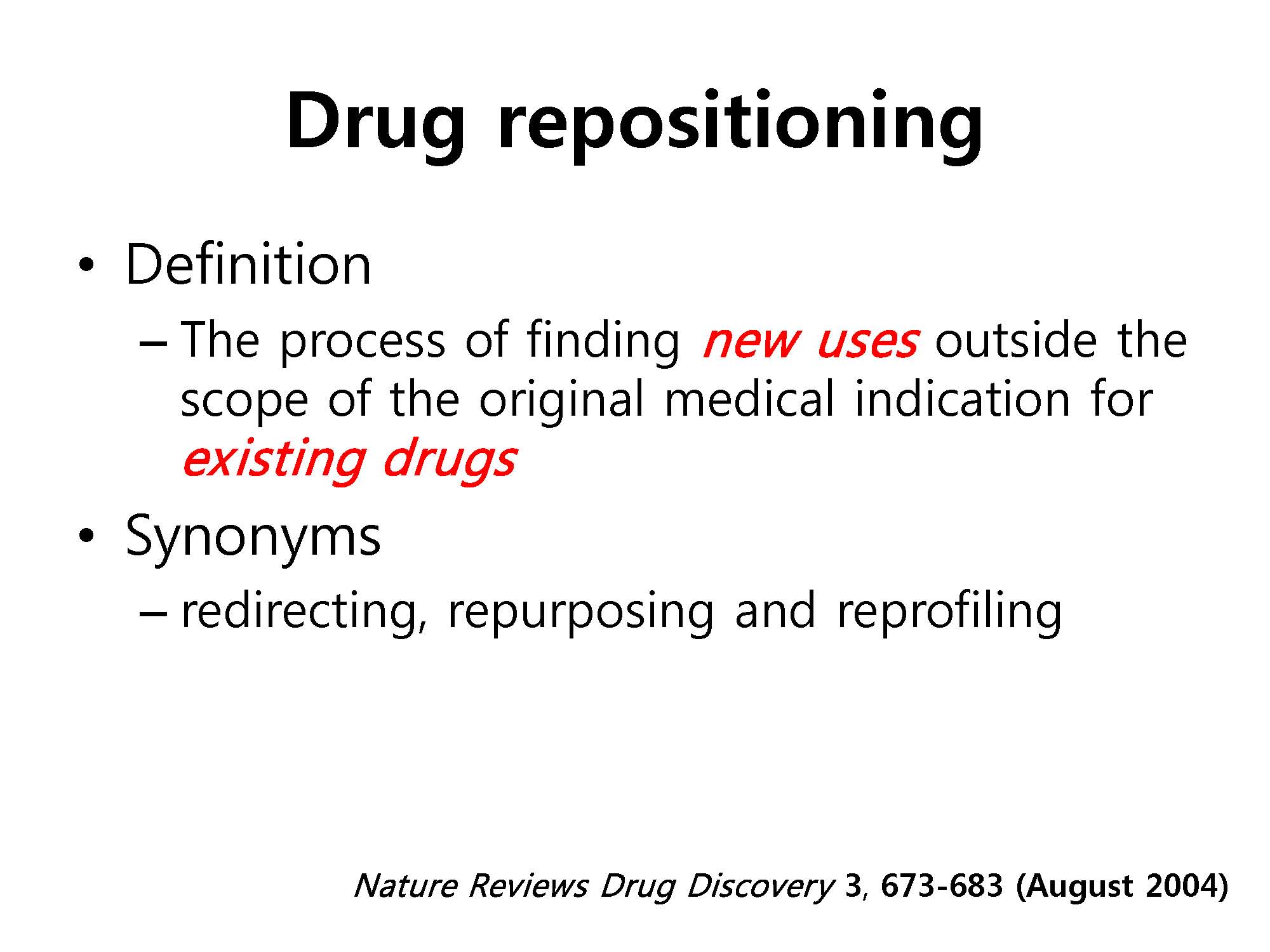 Drug repositioning

• Definition

– The process of finding new uses outside the scope of the original medical indication for existing drugs

• Synonyms

– redirecting, repurposing and reprofiling

Nature Reviews Drug Discovery 3, 673-683 (August 2004)